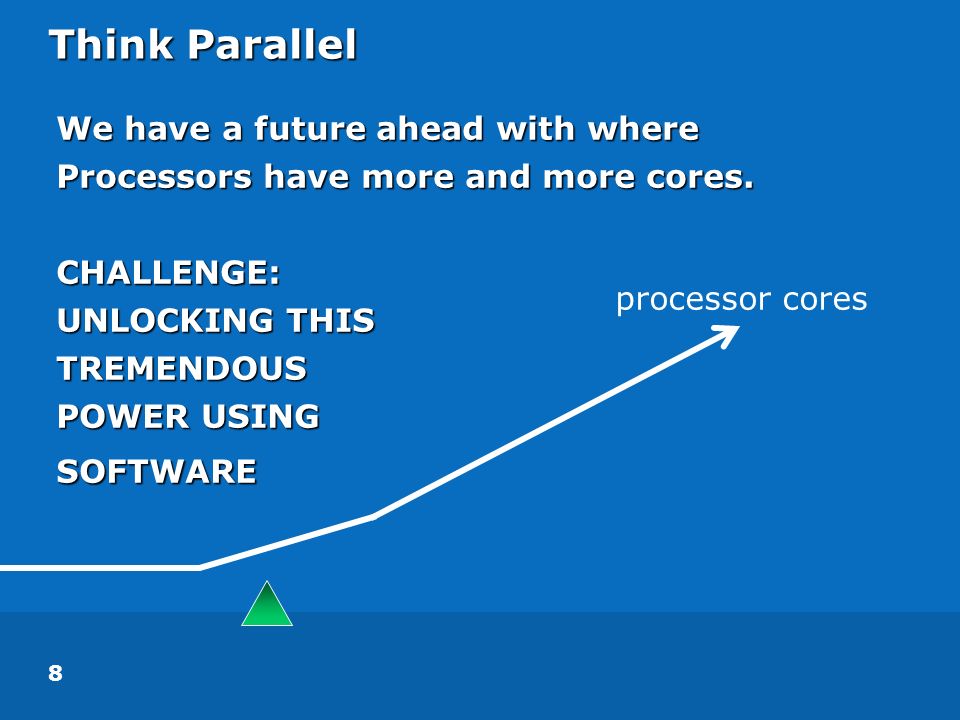 Think Parallel

We have a future ahead with where Processors have more and more cores.

CHALLENGE:
UNLOCKING THIS
TREMENDOUS
POWER USING
SOFTWARE

processor cores

8